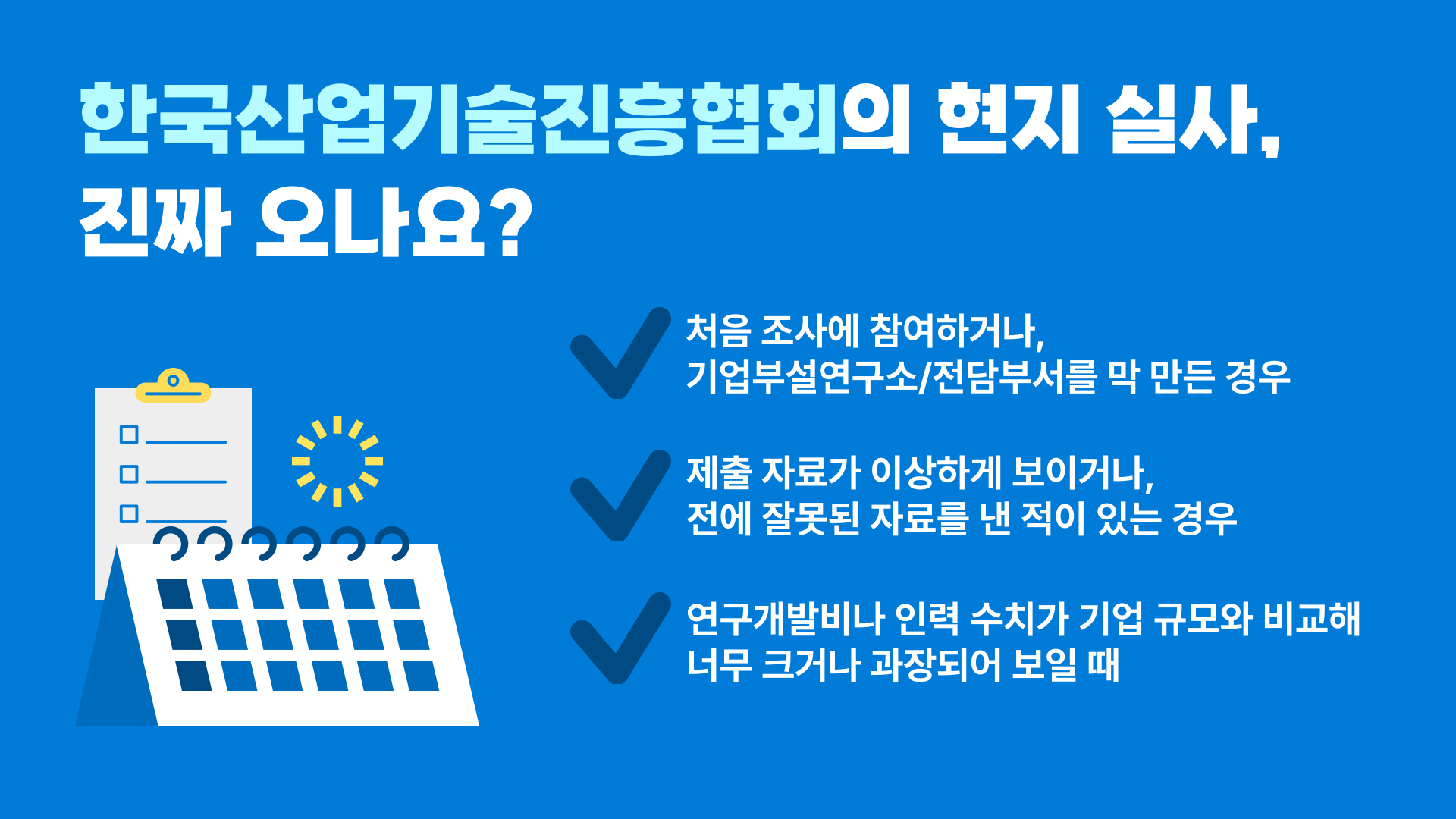 한국산업기술진흥협회의 현지 실사, 진짜 오나요?

처음 조사에 참여하거나, 기업부설연구소/전담부서를 막 만든 경우

제출 자료가 이상하게 보이거나, 전에 잘못된 자료를 낸 적이 있는 경우

연구개발비나 인력 수치가 기업 규모와 비교해 너무 크거나 과장되어 보일 때